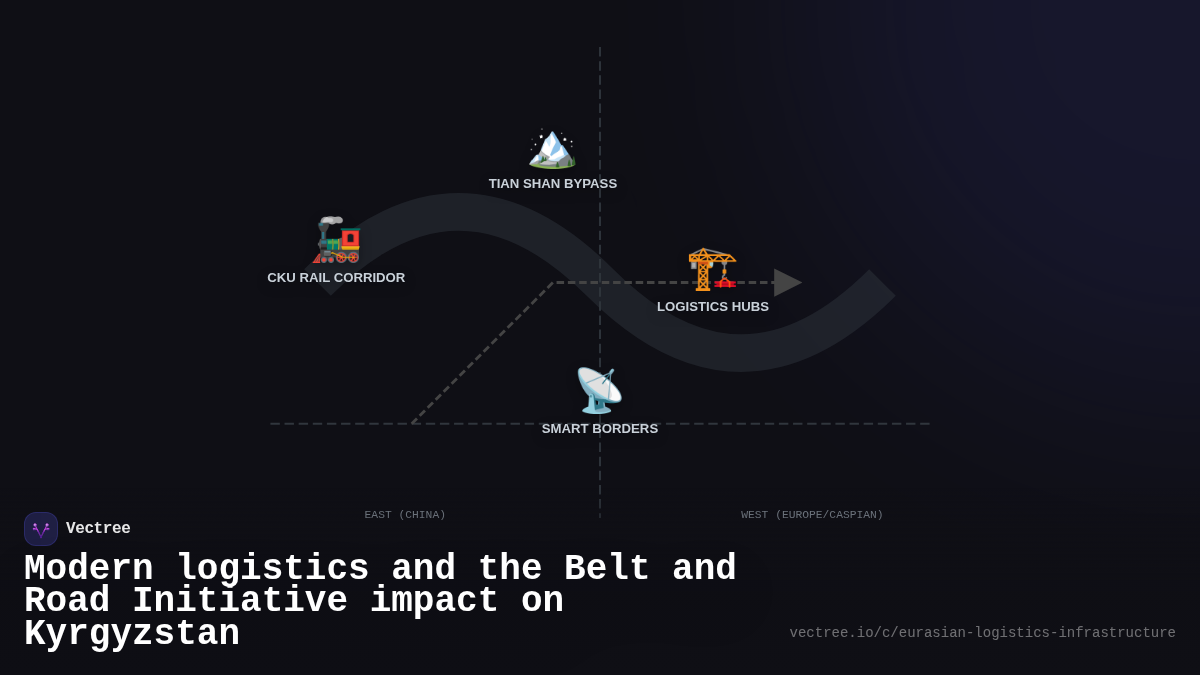 TIAN SHAN BYPASS

CKU RAIL CORRIDOR

LOGISTICS HUBS

SMART BORDERS

EAST (CHINA)

WEST (EUROPE/CASPIAN)

Vectree

Modern logistics and the Belt and Road Initiative impact on Kyrgyzstan

vectree.io/c/eurasian-logistics-infrastructure